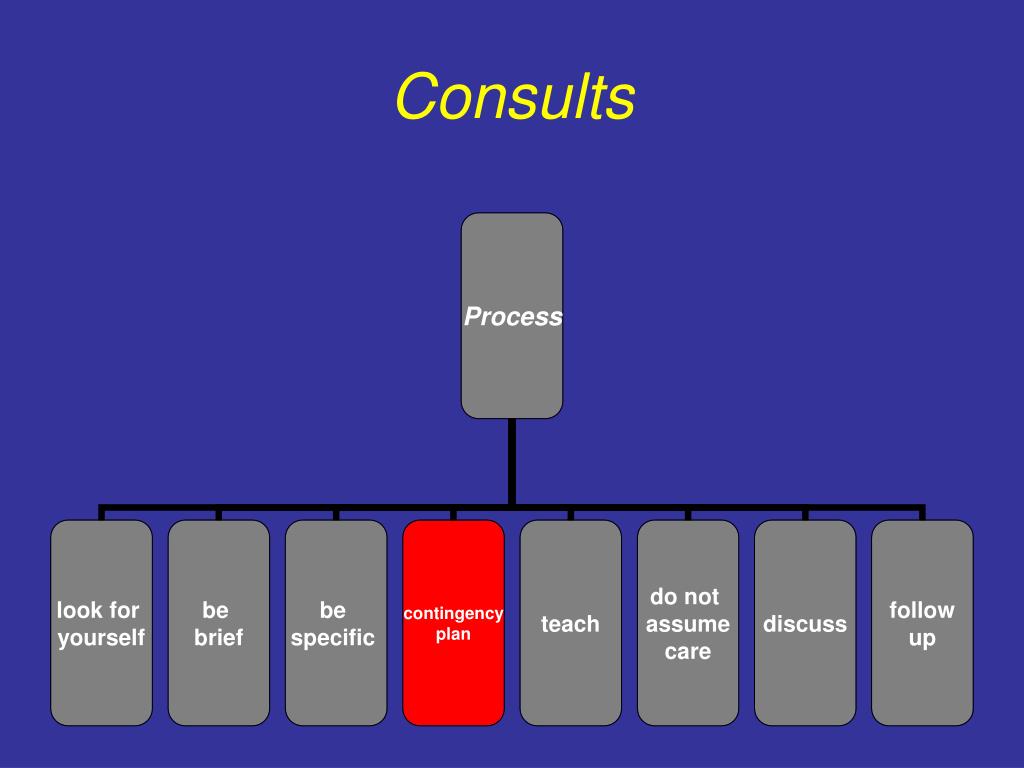 Consults

Process

look for yourself

be brief

be specific

contingency plan

teach

do not assume care

discuss

follow up